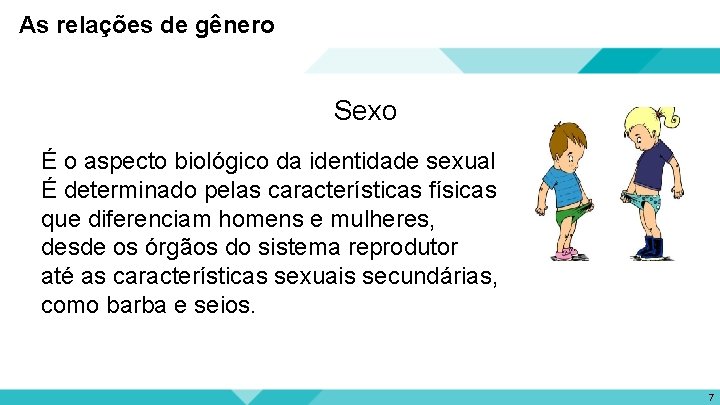 As relações de gênero

Sexo

É o aspecto biológico da identidade sexual
É determinado pelas características físicas que diferenciam homens e mulheres, desde os órgãos do sistema reprodutor até as características sexuais secundárias, como barba e seios.

7